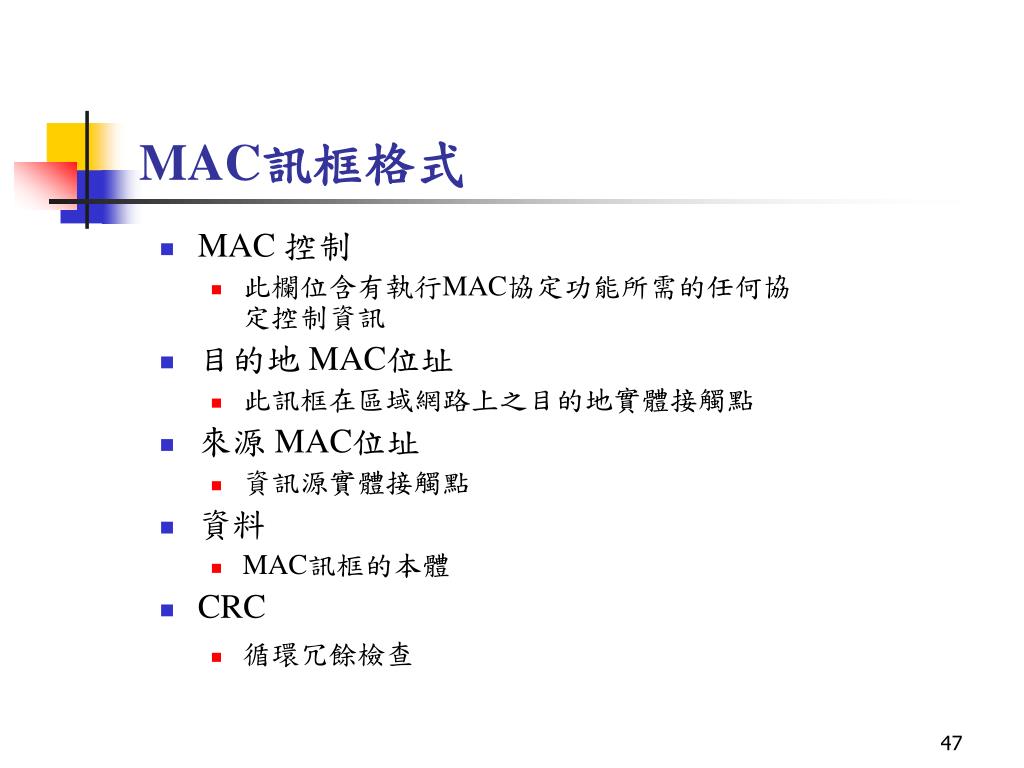 MAC訊框格式

MAC 控制
此欄位含有執行MAC協定功能所需的任何協定控制資訊
目的地 MAC位址
此訊框在區域網路上之目的地實體接觸點
來源 MAC位址
資訊源實體接觸點
資料
MAC訊框的本體
CRC
循環冗餘檢查

47